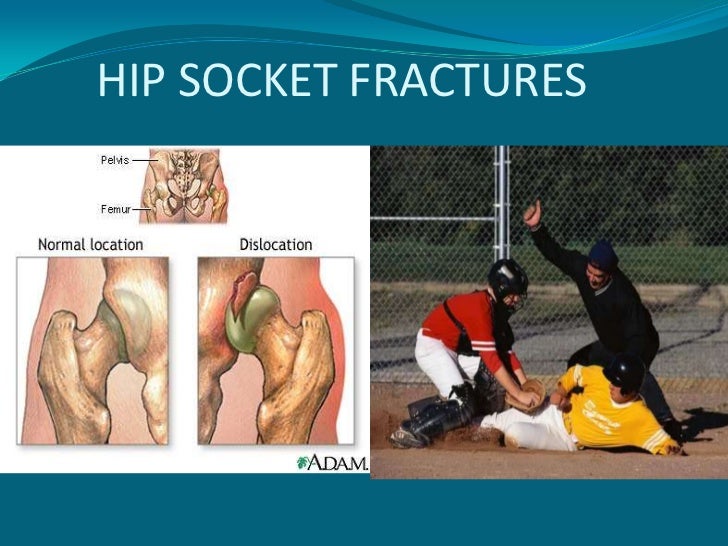 HIP SOCKET FRACTURES

Pelvis

Femur

Normal location

Dislocation

A.D.A.M.